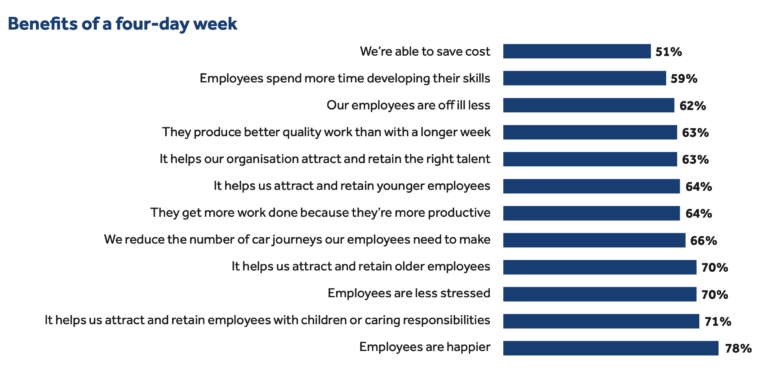 Benefits of a four-day week

We're able to save cost 51%

Employees spend more time developing their skills 59%

Our employees are off ill less 62%

They produce better quality work than with a longer week 63%

It helps our organisation attract and retain the right talent 63%

It helps us attract and retain younger employees 64%

They get more work done because they're more productive 64%

We reduce the number of car journeys our employees need to make 66%

It helps us attract and retain older employees 70%

Employees are less stressed 70%

It helps us attract and retain employees with children or caring responsibilities 71%

Employees are happier 78%